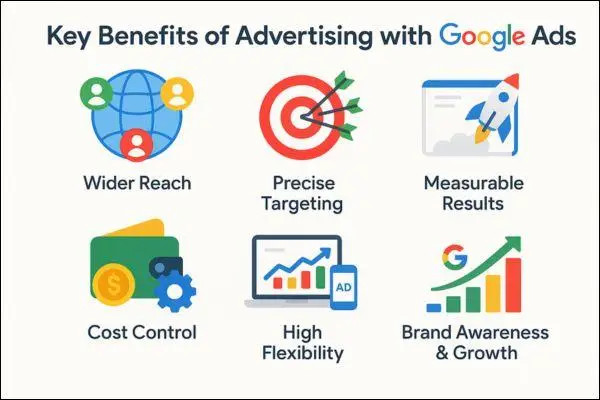 Key Benefits of Advertising with Google Ads

Wider Reach

Precise Targeting

Measurable Results

$

Cost Control

AD

High Flexibility

G

Brand Awareness & Growth